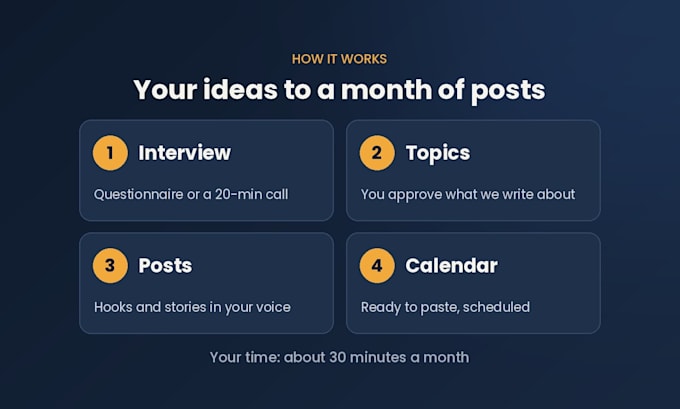 HOW IT WORKS

Your ideas to a month of posts

1 Interview

Questionnaire or a 20-min call

2 Topics

You approve what we write about

3 Posts

Hooks and stories in your voice

4 Calendar

Ready to paste, scheduled

Your time: about 30 minutes a month